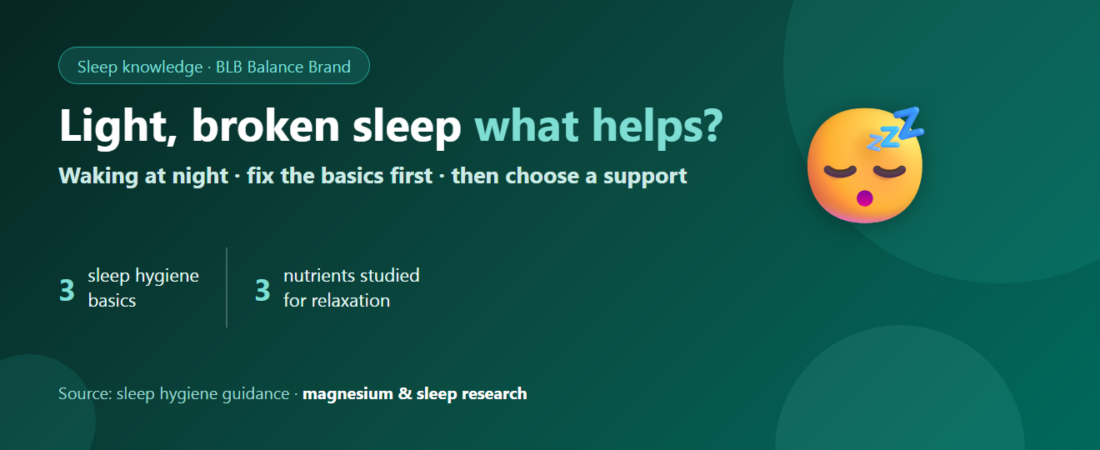 Sleep knowledge · BLB Balance Brand

Light, broken sleep what helps?

Waking at night · fix the basics first · then choose a support

3 sleep hygiene basics

3 nutrients studied for relaxation

Source: sleep hygiene guidance · magnesium & sleep research